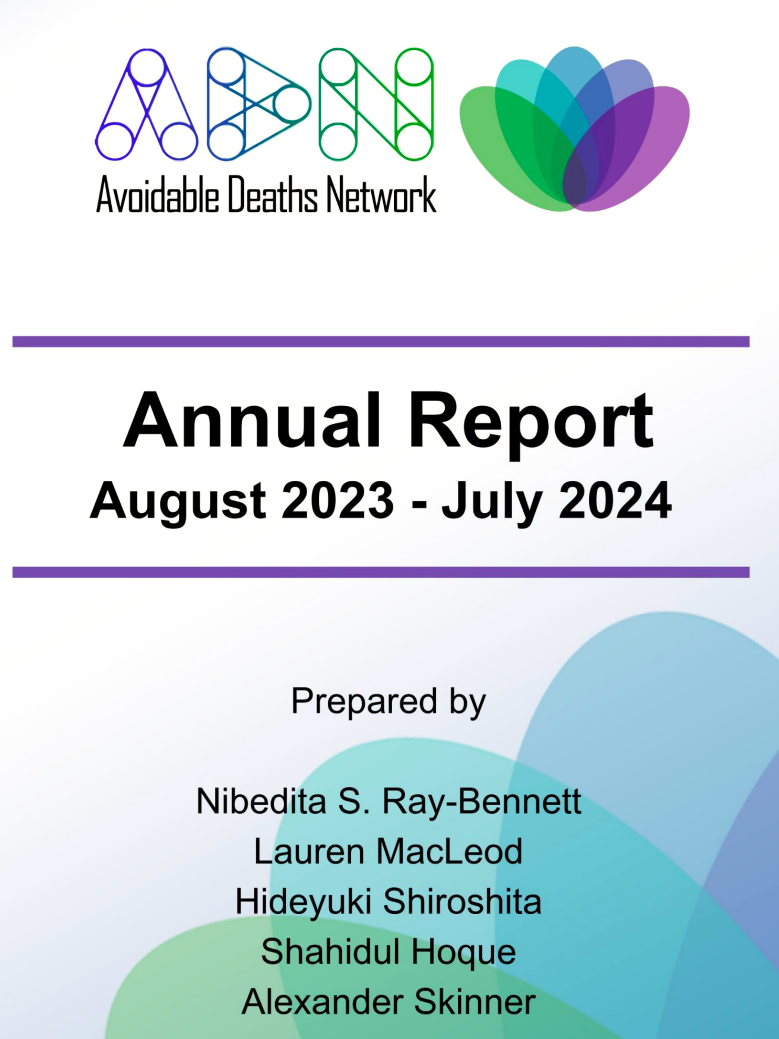 ADN
Avoidable Deaths Network

Annual Report
August 2023 - July 2024

Prepared by

Nibedita S. Ray-Bennett
Lauren MacLeod
Hideyuki Shiroshita
Shahidul Hoque
Alexander Skinner